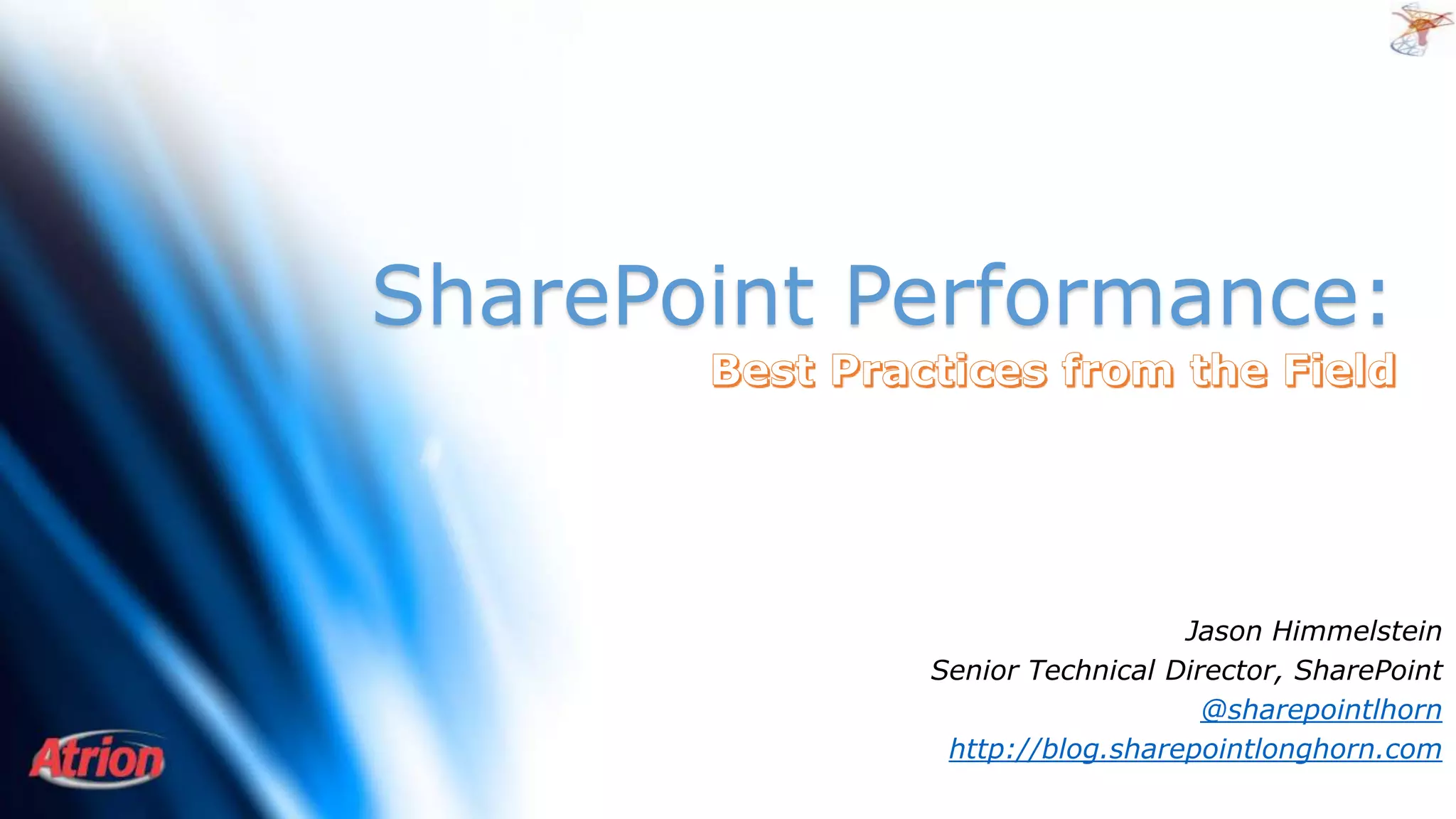 SharePoint Performance:
Best Practices from the Field

Jason Himmelstein
Senior Technical Director, SharePoint
@sharepointlhorn
http://blog.sharepointlonghorn.com

Atrion